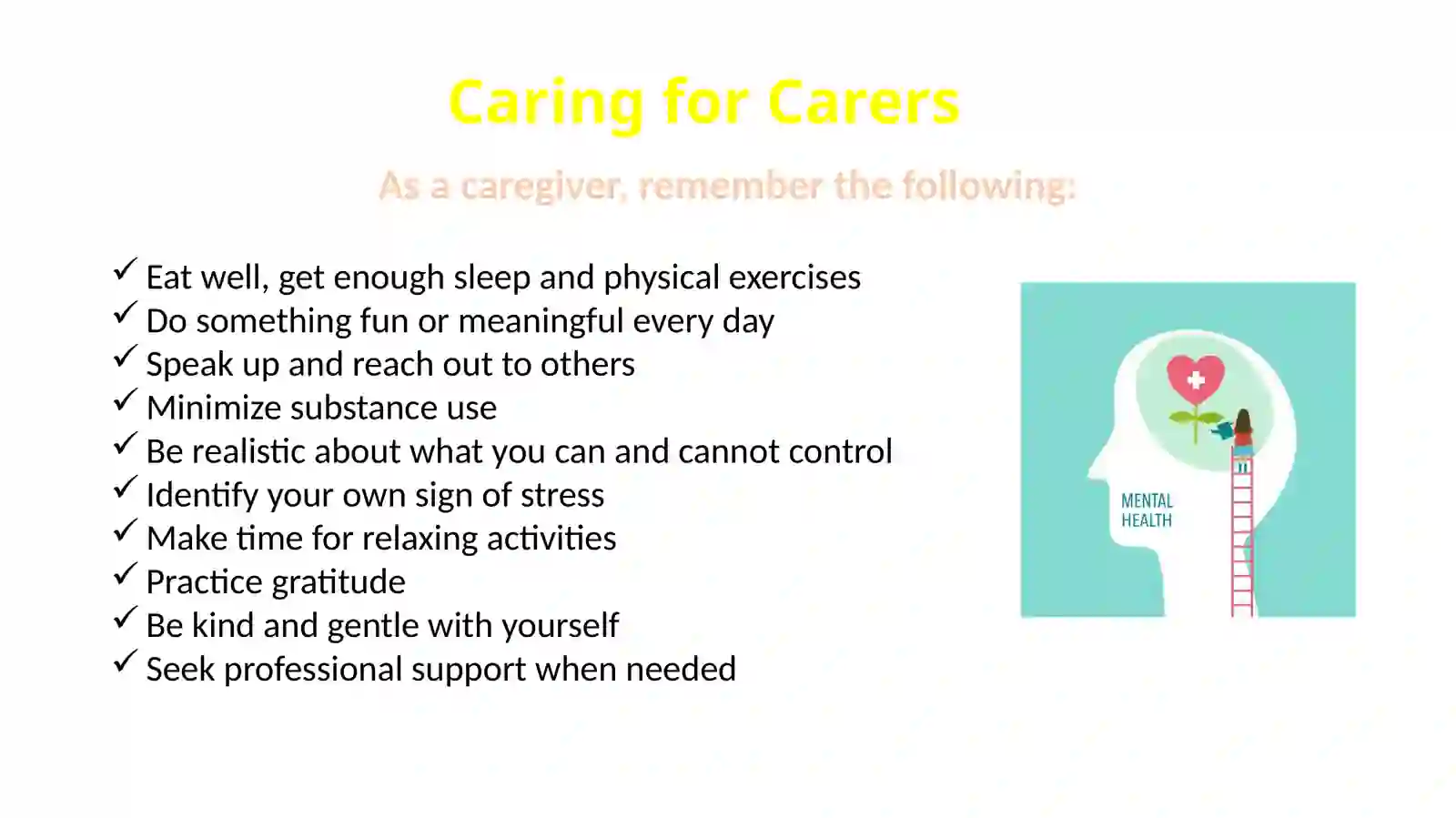 Caring for Carers

As a caregiver, remember the following:

✓ Eat well, get enough sleep and physical exercises
✓ Do something fun or meaningful every day
✓ Speak up and reach out to others
✓ Minimize substance use
✓ Be realistic about what you can and cannot control
✓ Identify your own sign of stress
✓ Make time for relaxing activities
✓ Practice gratitude
✓ Be kind and gentle with yourself
✓ Seek professional support when needed

MENTAL HEALTH